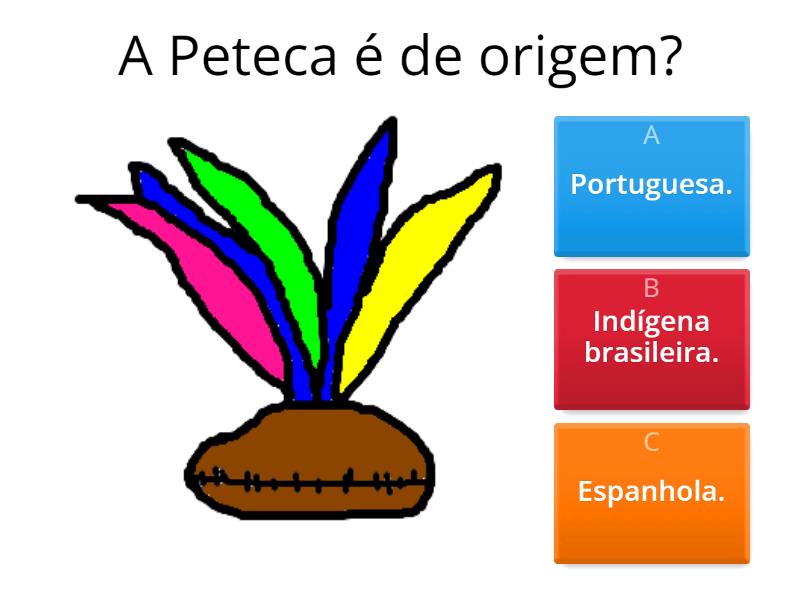 A Peteca é de origem?

A
Portuguesa.

B
Indígena brasileira.

C
Espanhola.